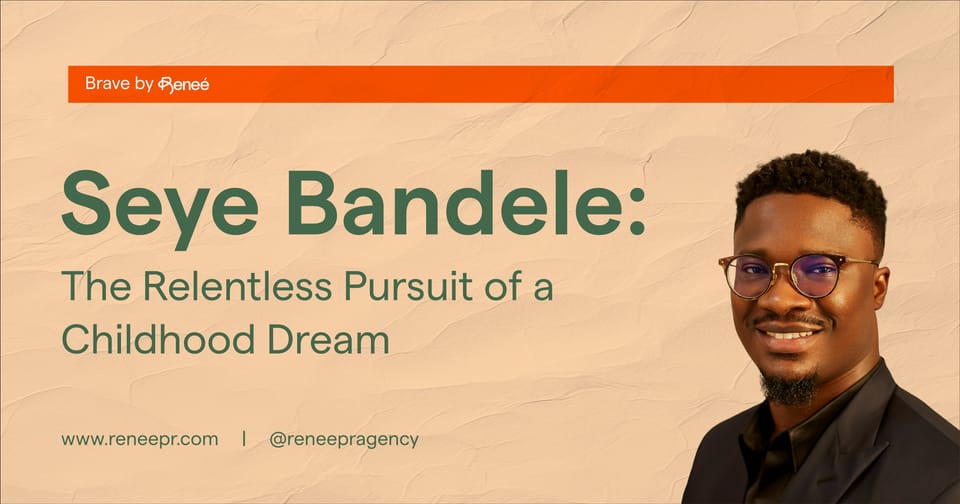 Brave by Reneé

Seye Bandele:

The Relentless Pursuit of a Childhood Dream

www.reneepr.com | @reneepragency